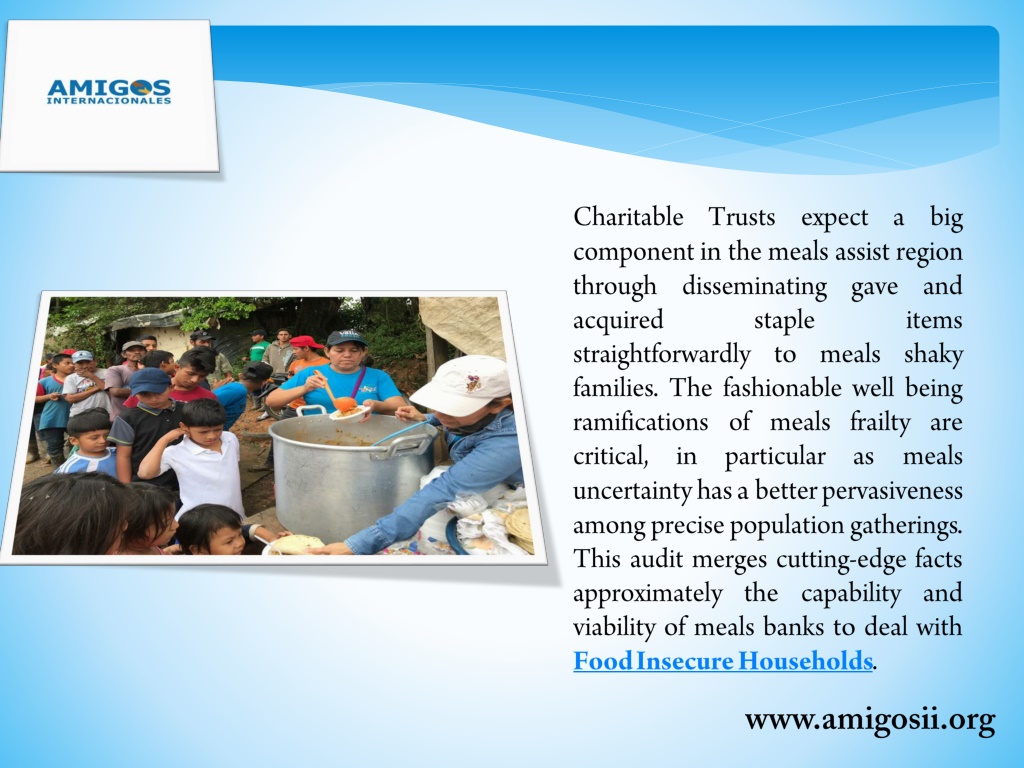 AMIGOS INTERNACIONALES

Charitable Trusts expect a big component in the meals assist region through disseminating gave and acquired staple items straightforwardly to meals shaky families. The fashionable well being ramifications of meals frailty are critical, in particular as meals uncertainty has a better pervasiveness among precise population gatherings. This audit merges cutting-edge facts approximately the capability and viability of meals banks to deal with Food Insecure Households.

www.amigosii.org